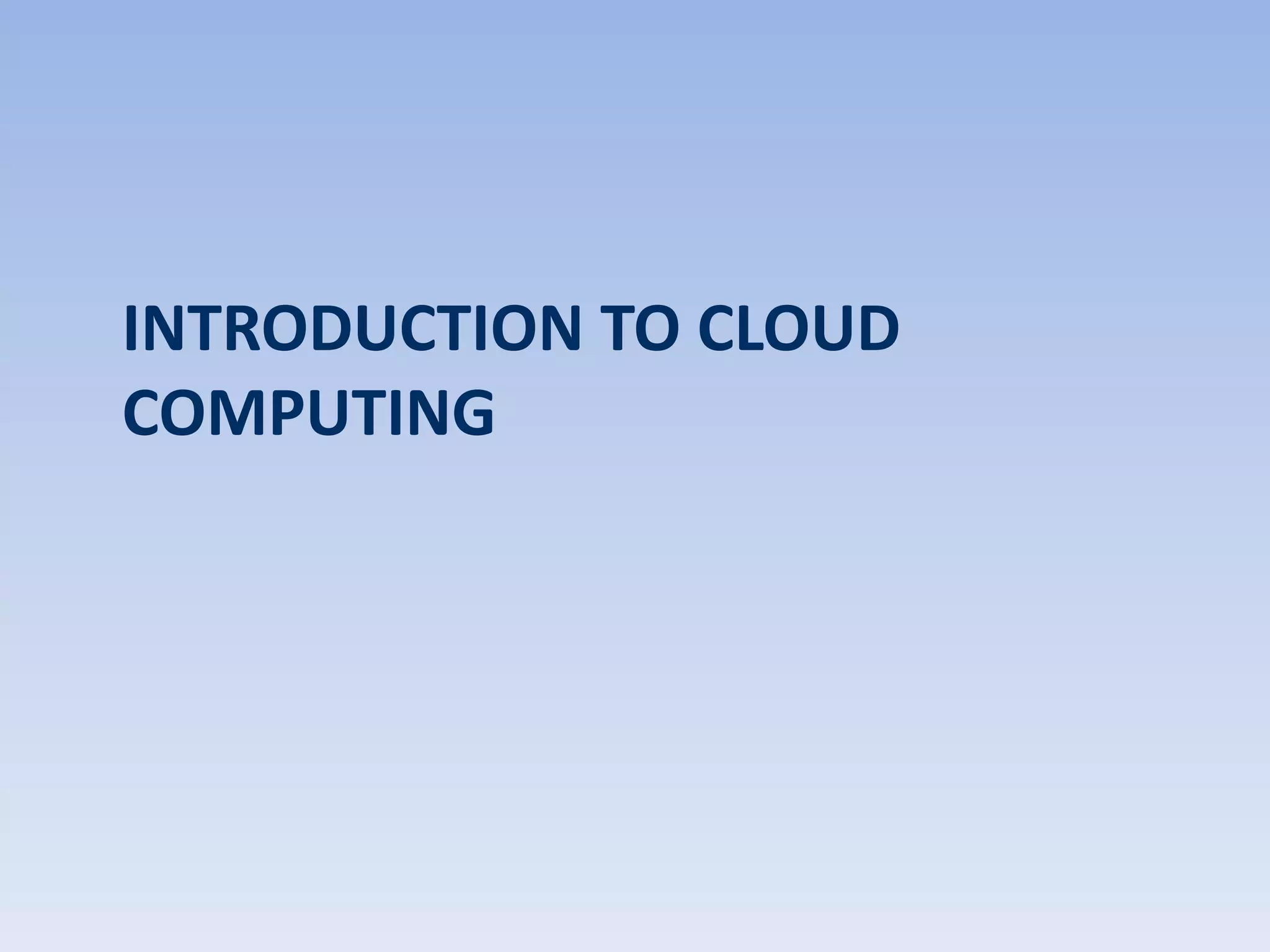 INTRODUCTION TO CLOUD COMPUTING